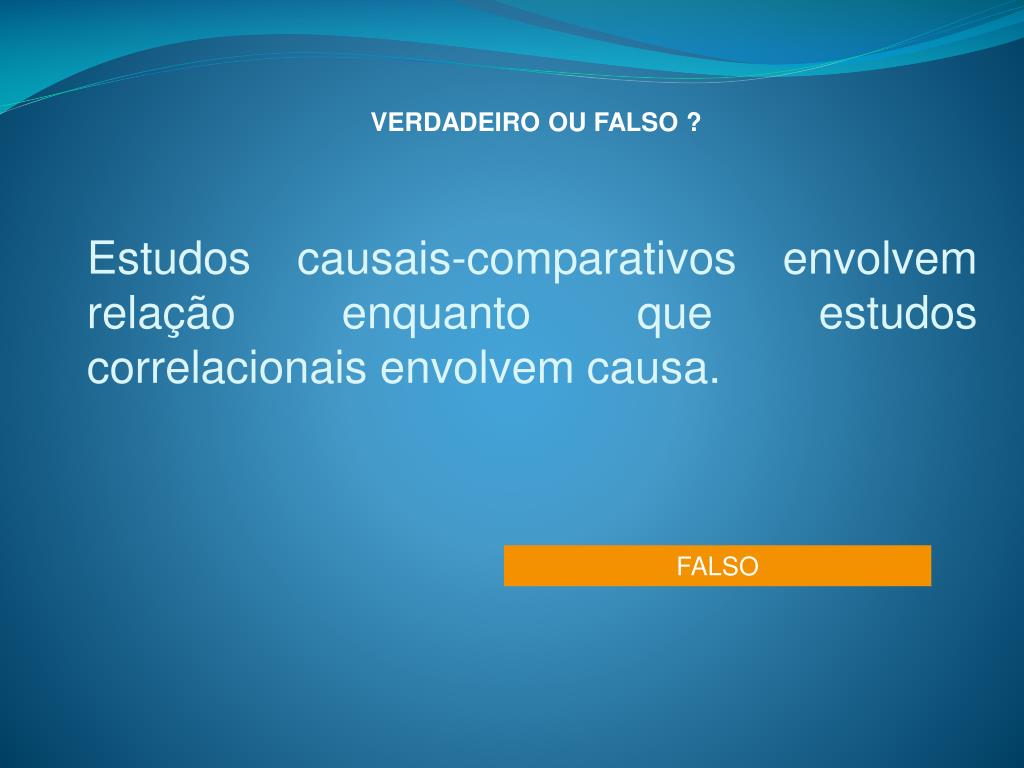 VERDADEIRO OU FALSO ?

Estudos causais-comparativos envolvem relação enquanto que estudos correlacionais envolvem causa.

FALSO